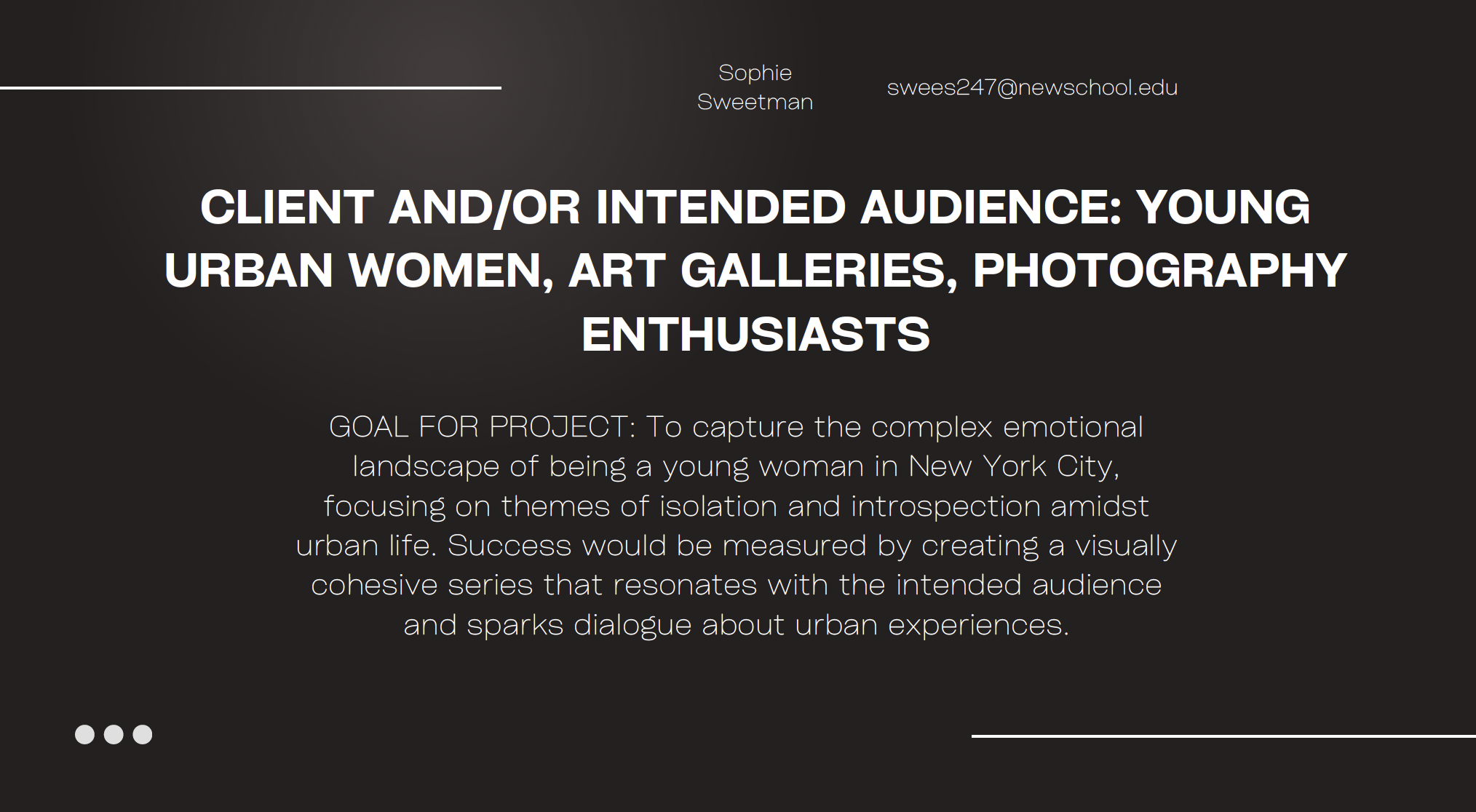 Sophie Sweetman

swees247@newschool.edu

CLIENT AND/OR INTENDED AUDIENCE: YOUNG URBAN WOMEN, ART GALLERIES, PHOTOGRAPHY ENTHUSIASTS

GOAL FOR PROJECT: To capture the complex emotional landscape of being a young woman in New York City, focusing on themes of isolation and introspection amidst urban life. Success would be measured by creating a visually cohesive series that resonates with the intended audience and sparks dialogue about urban experiences.